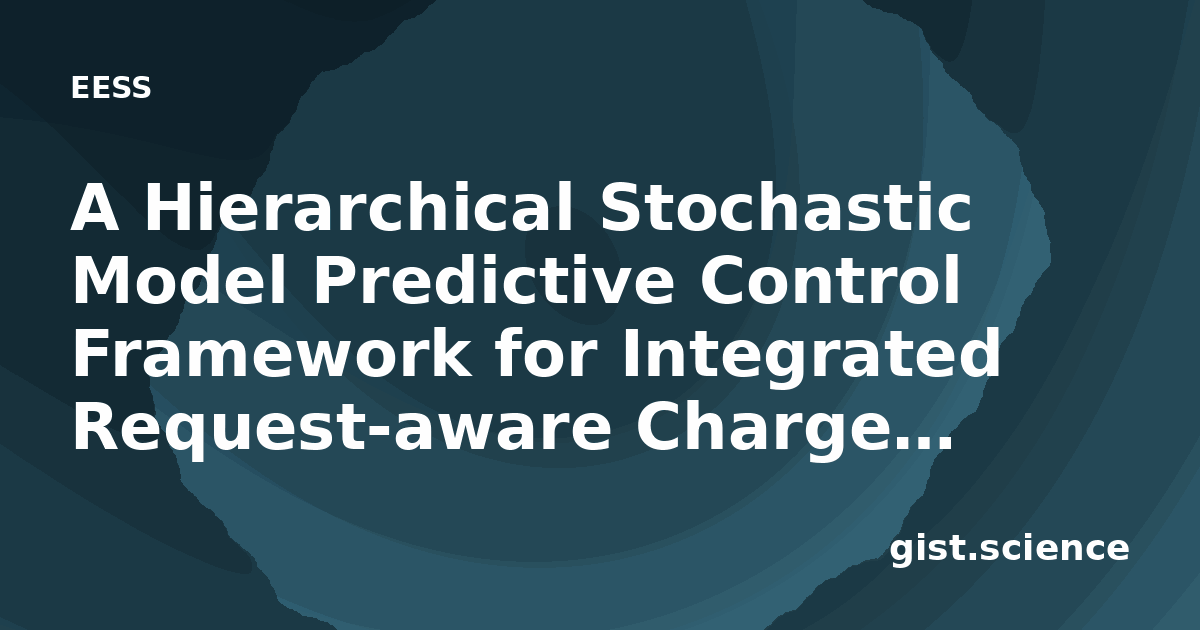 EESS

A Hierarchical Stochastic Model Predictive Control Framework for Integrated Request-aware Charge…

gist.science